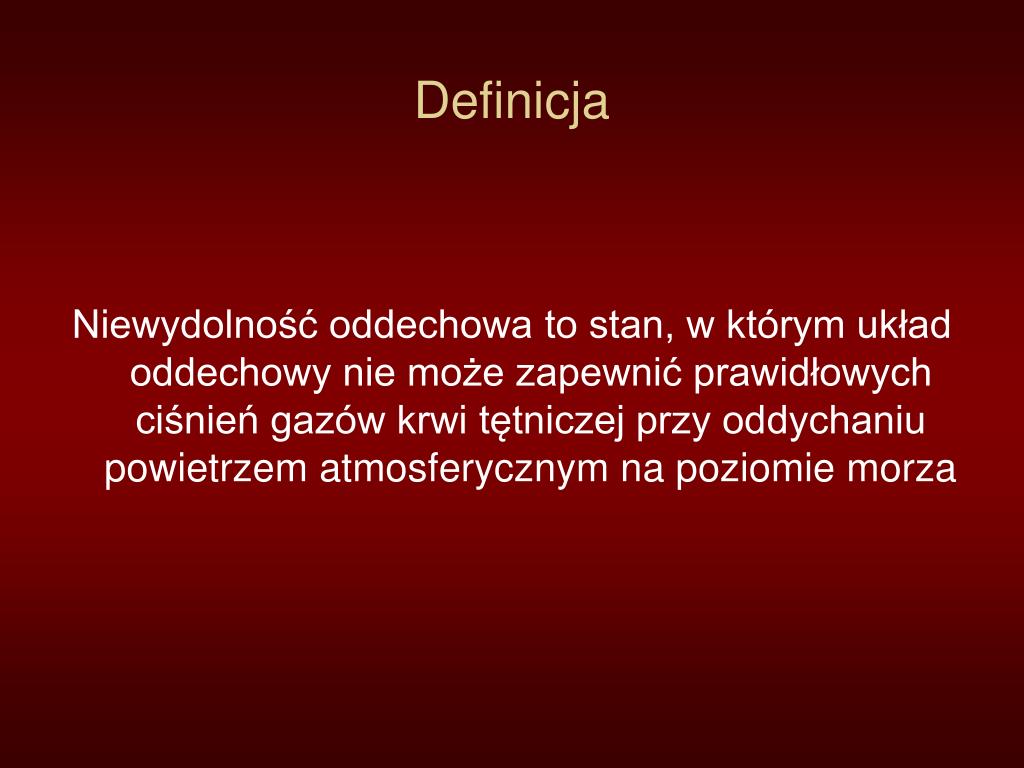 Definicja

Niewydolność oddechowa to stan, w którym układ oddechowy nie może zapewnić prawidłowych ciśnień gazów krwi tętniczej przy oddychaniu powietrzem atmosferycznym na poziomie morza